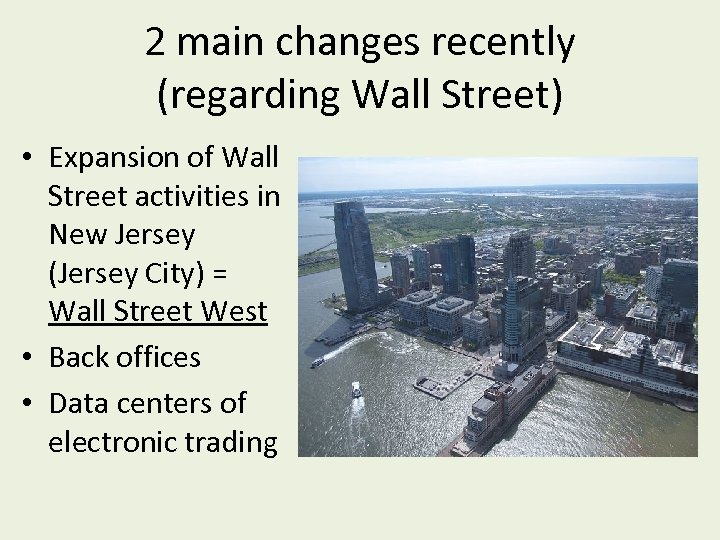 2 main changes recently (regarding Wall Street)

• Expansion of Wall Street activities in New Jersey (Jersey City) = Wall Street West
• Back offices
• Data centers of electronic trading